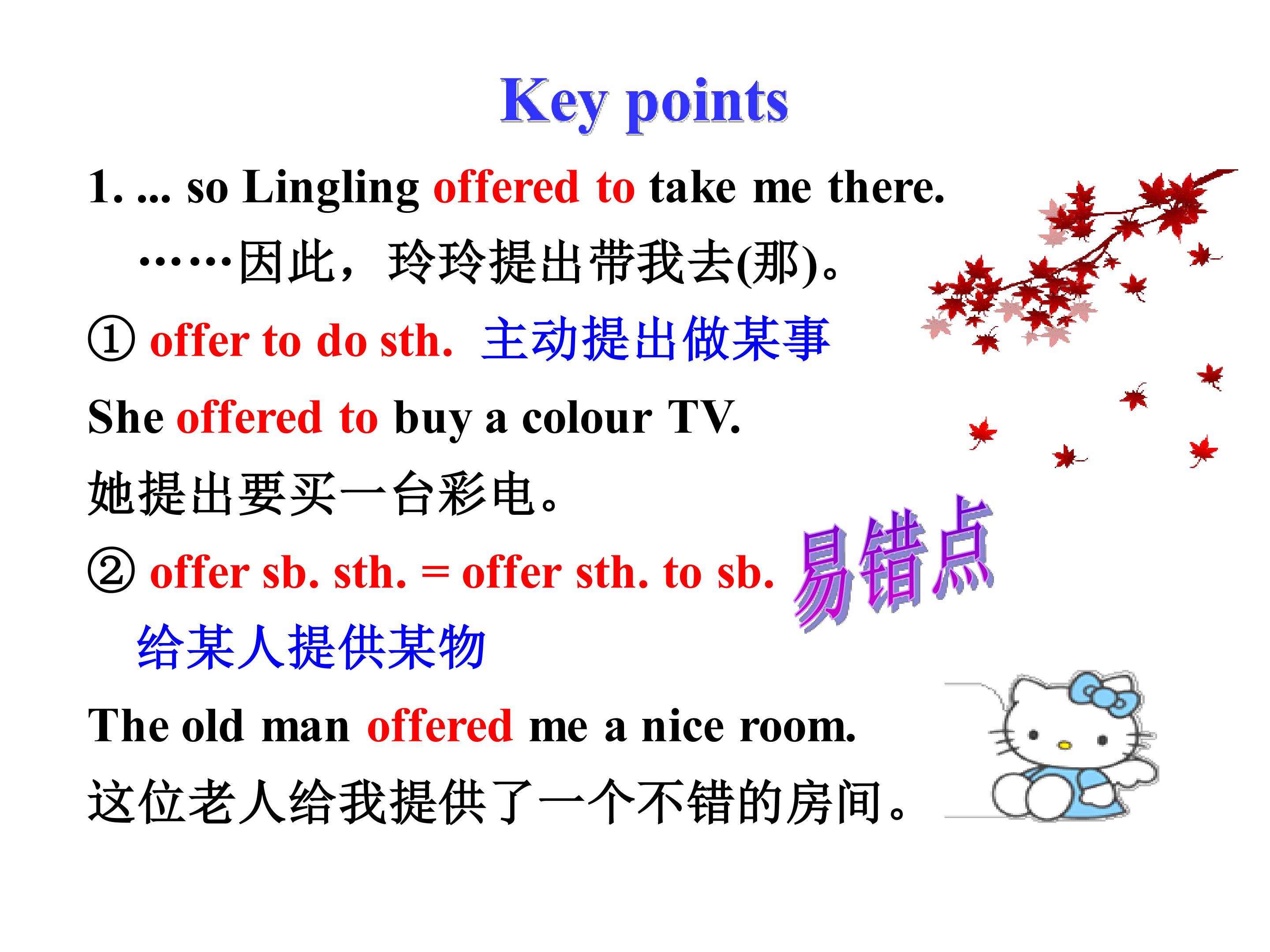 Key points

1. ... so Lingling offered to take me there.

……因此，玲玲提出带我去(那)。

① offer to do sth. 主动提出做某事

She offered to buy a colour TV.

她提出要买一台彩电。

② offer sb. sth. = offer sth. to sb. 易错点

给某人提供某物

The old man offered me a nice room.

这位老人给我提供了一个不错的房间。